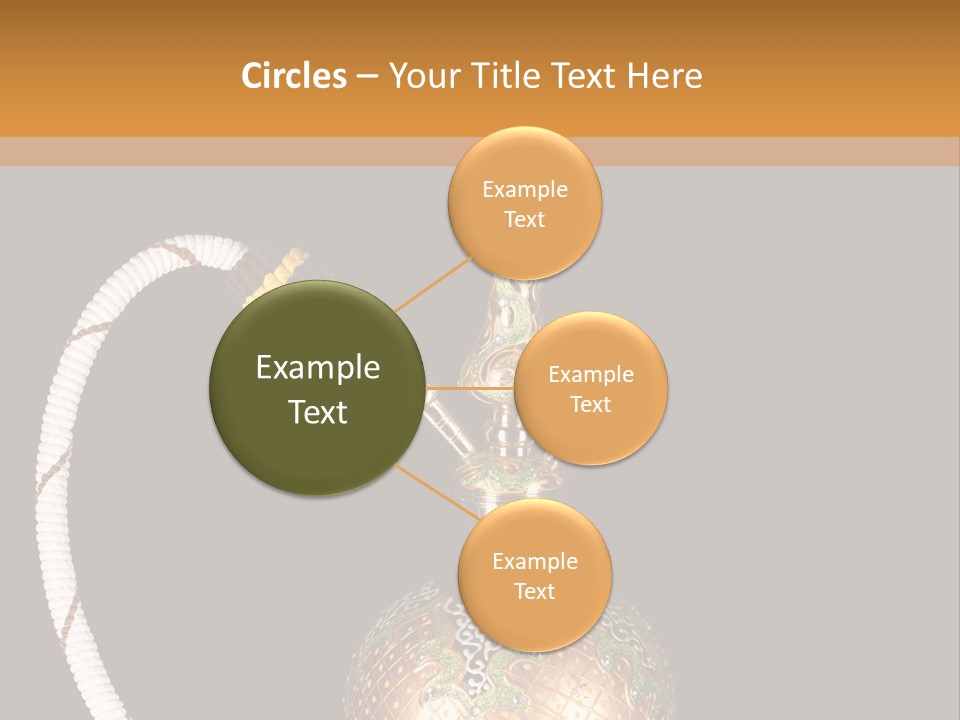 Circles – Your Title Text Here

Example Text

Example Text

Example Text

Example Text